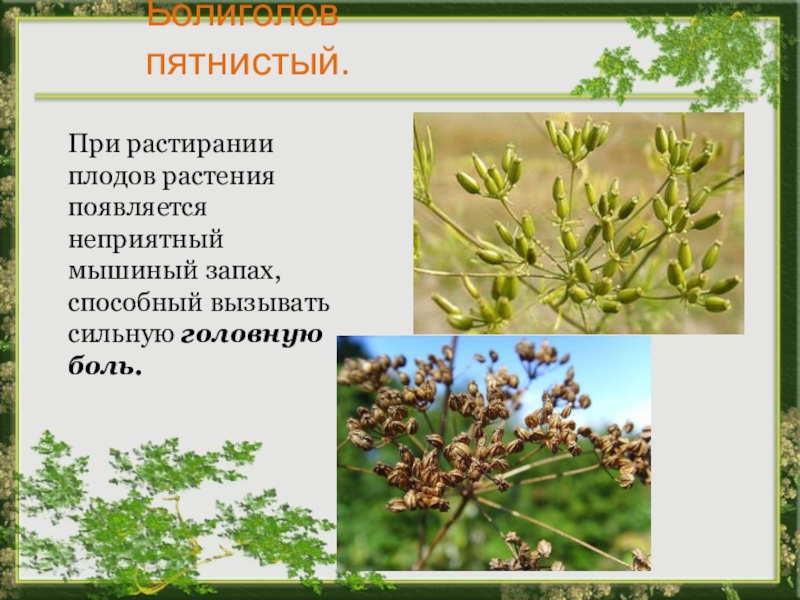 Болиголов пятнистый.

При растирании плодов растения появляется неприятный мышиный запах, способный вызывать сильную головную боль.